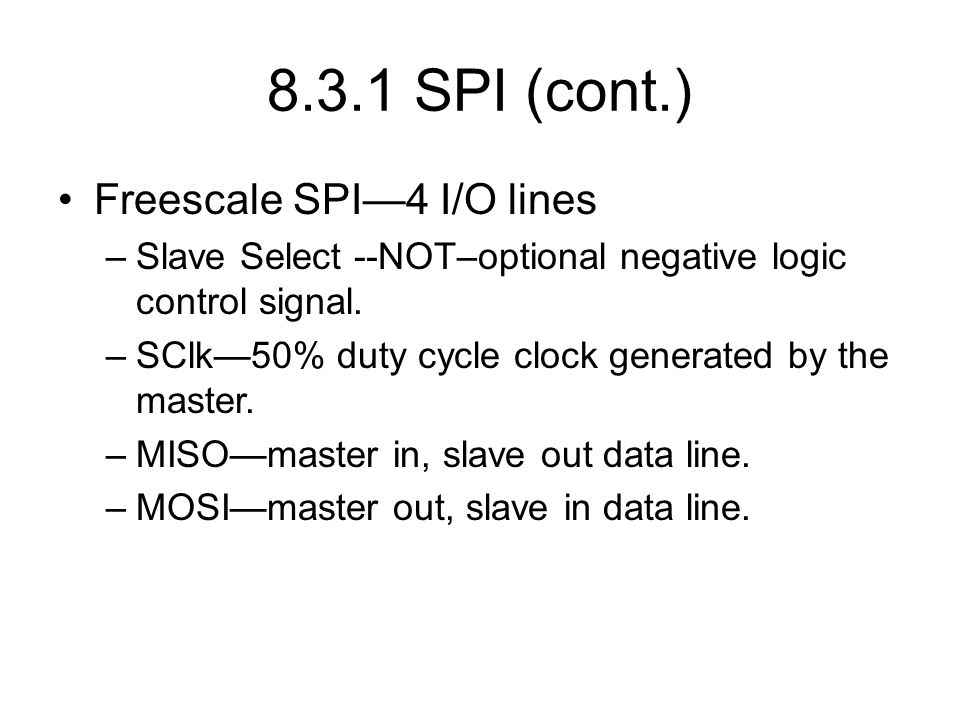 8.3.1 SPI (cont.)

• Freescale SPI—4 I/O lines

– Slave Select --NOT–optional negative logic control signal.

– SClk—50% duty cycle clock generated by the master.

– MISO—master in, slave out data line.

– MOSI—master out, slave in data line.